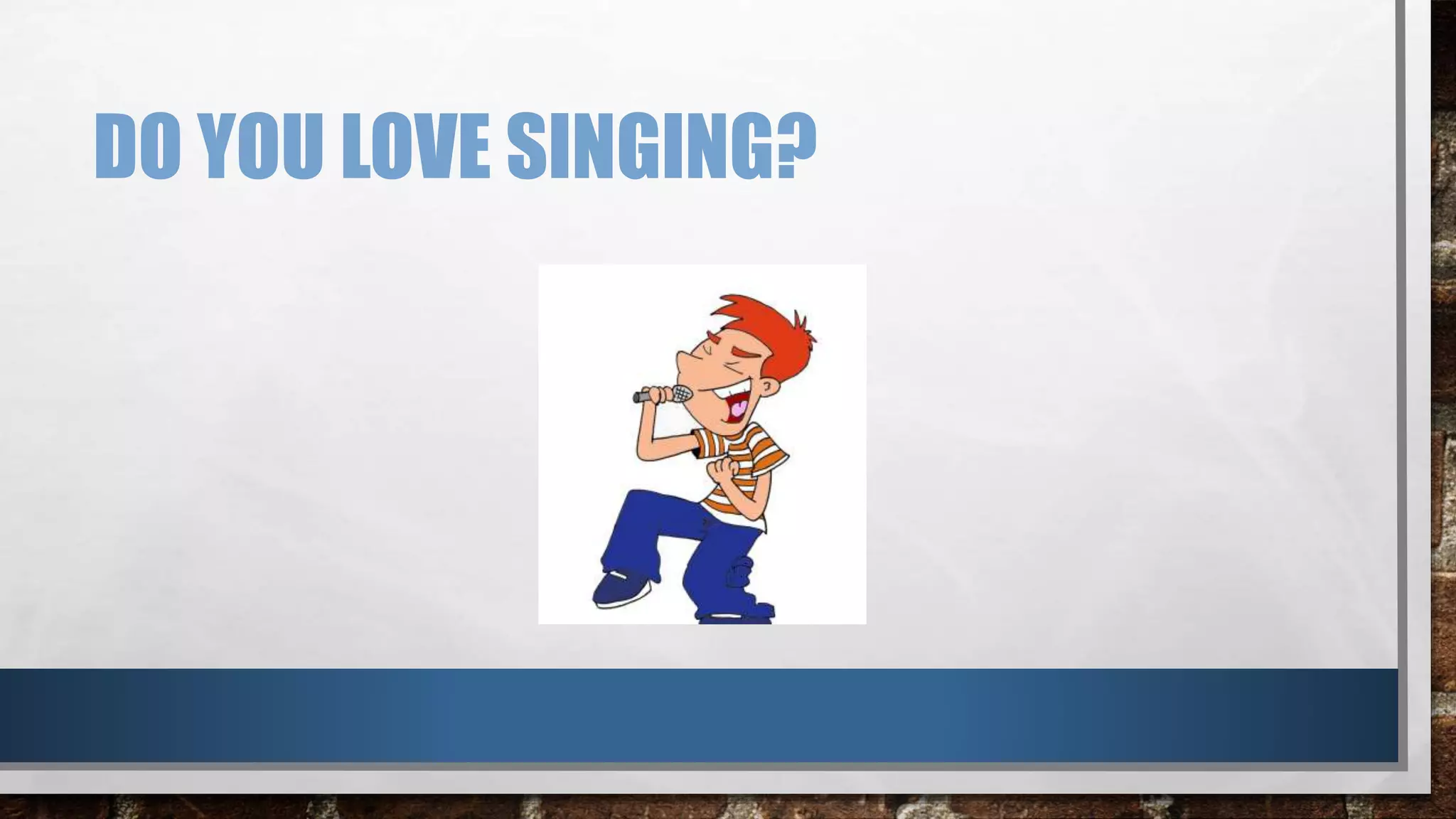 DO YOU LOVE SINGING?